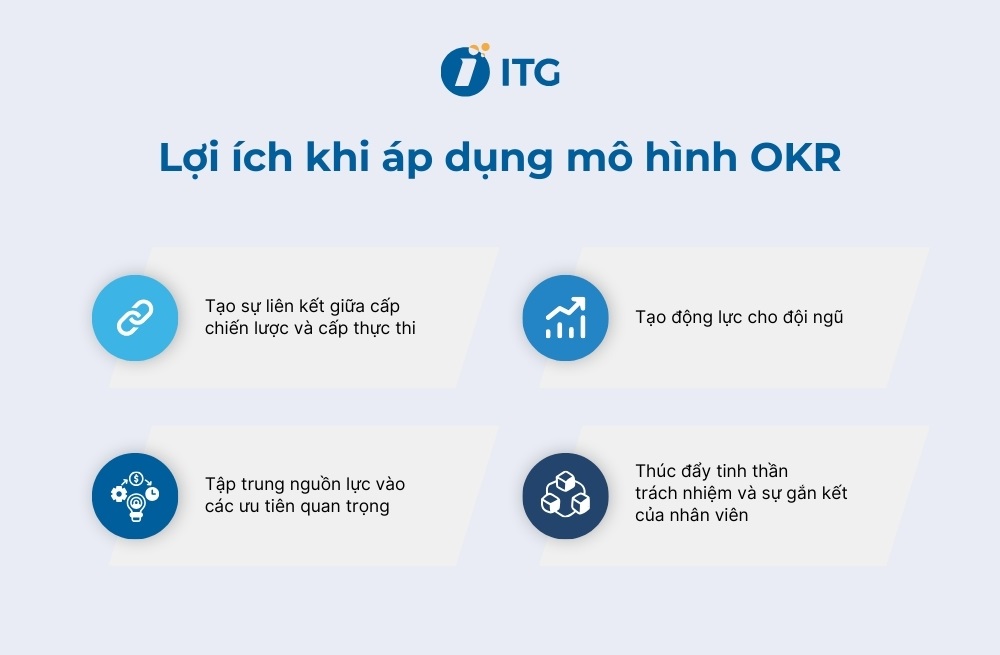 ITG

Lợi ích khi áp dụng mô hình OKR

Tạo sự liên kết giữa cấp chiến lược và cấp thực thi

Tạo động lực cho đội ngũ

Tập trung nguồn lực vào các ưu tiên quan trọng

Thúc đẩy tinh thần trách nhiệm và sự gắn kết của nhân viên